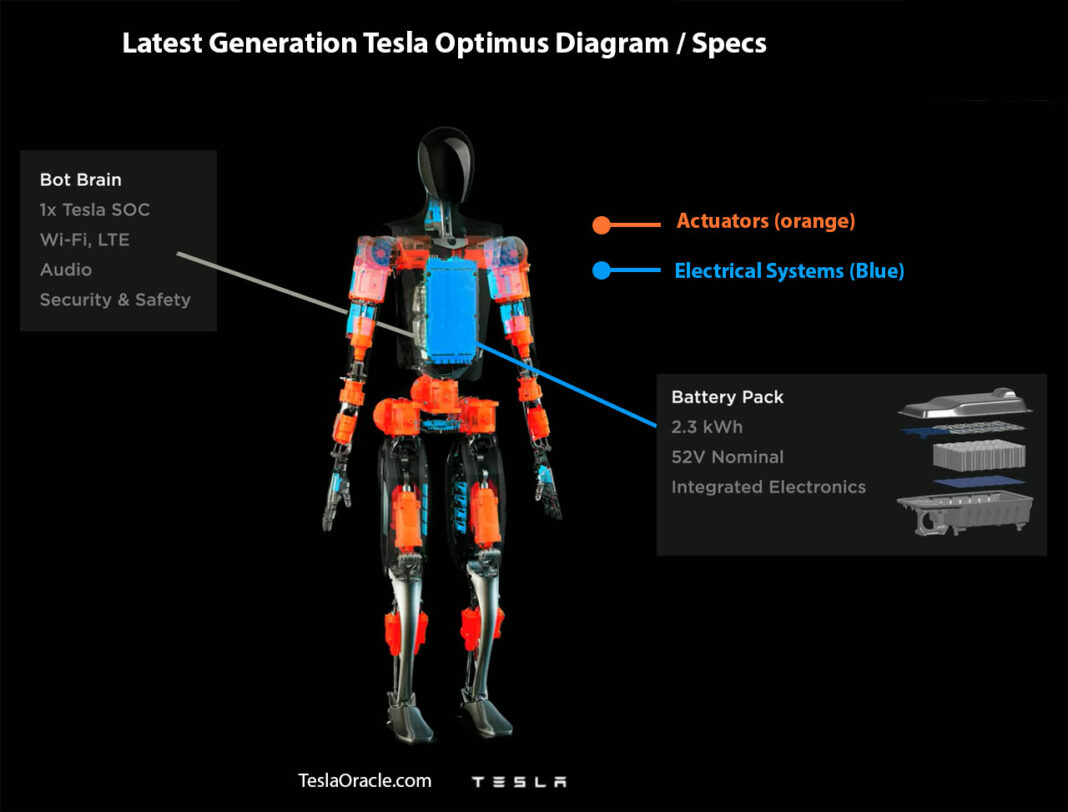 Latest Generation Tesla Optimus Diagram / Specs

Bot Brain
1x Tesla SOC
Wi-Fi, LTE
Audio
Security & Safety

Actuators (orange)

Electrical Systems (Blue)

Battery Pack
2.3 kWh
52V Nominal
Integrated Electronics

TeslaOracle.com

TESLA